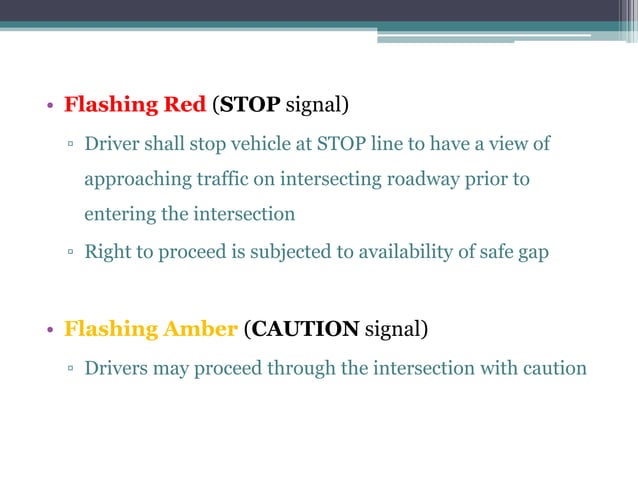 • Flashing Red (STOP signal)

▫ Driver shall stop vehicle at STOP line to have a view of approaching traffic on intersecting roadway prior to entering the intersection

▫ Right to proceed is subjected to availability of safe gap

• Flashing Amber (CAUTION signal)

▫ Drivers may proceed through the intersection with caution